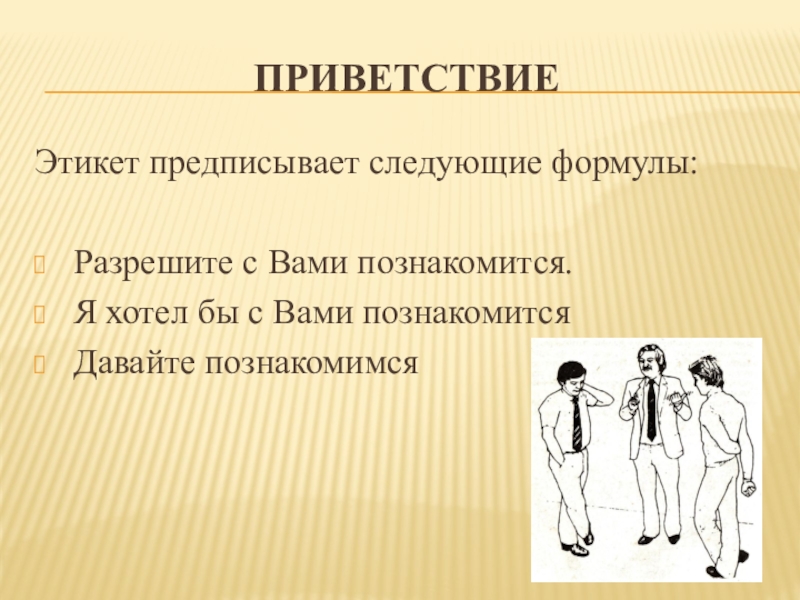 ПРИВЕТСТВИЕ

Этикет предписывает следующие формулы:

Разрешите с Вами познакомится.
Я хотел бы с Вами познакомится
Давайте познакомимся